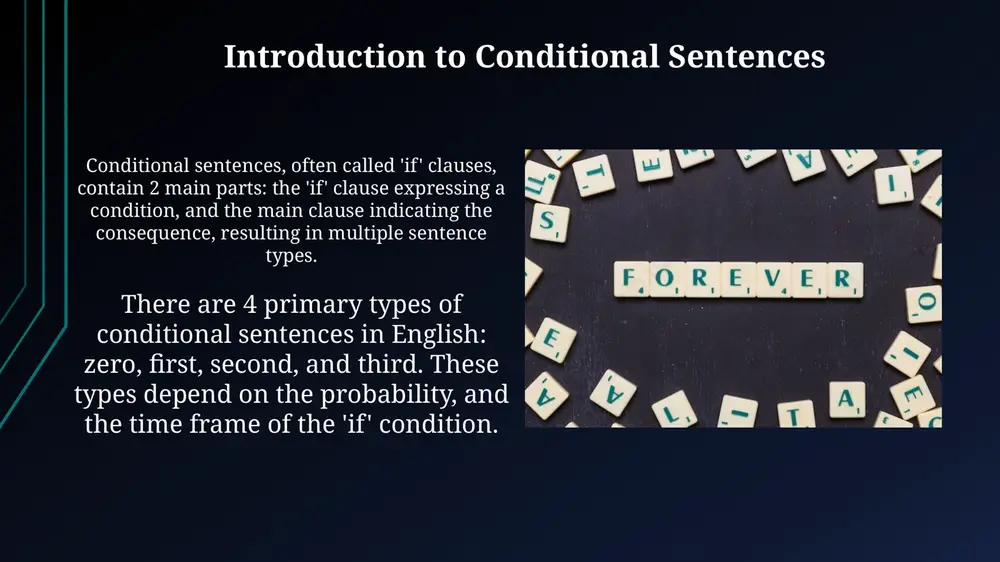 Introduction to Conditional Sentences

Conditional sentences, often called 'if' clauses, contain 2 main parts: the 'if' clause expressing a condition, and the main clause indicating the consequence, resulting in multiple sentence types.

There are 4 primary types of conditional sentences in English: zero, first, second, and third. These types depend on the probability, and the time frame of the 'if' condition.

FOREVER